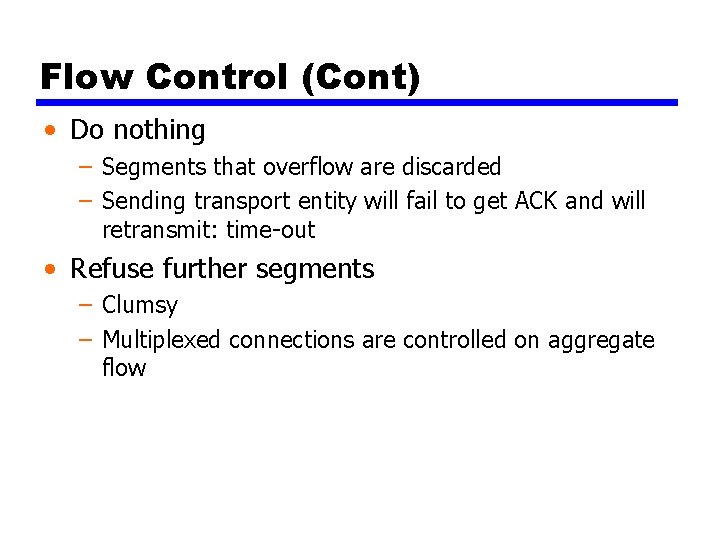 Flow Control (Cont)

• Do nothing
  – Segments that overflow are discarded
  – Sending transport entity will fail to get ACK and will retransmit: time-out
• Refuse further segments
  – Clumsy
  – Multiplexed connections are controlled on aggregate flow